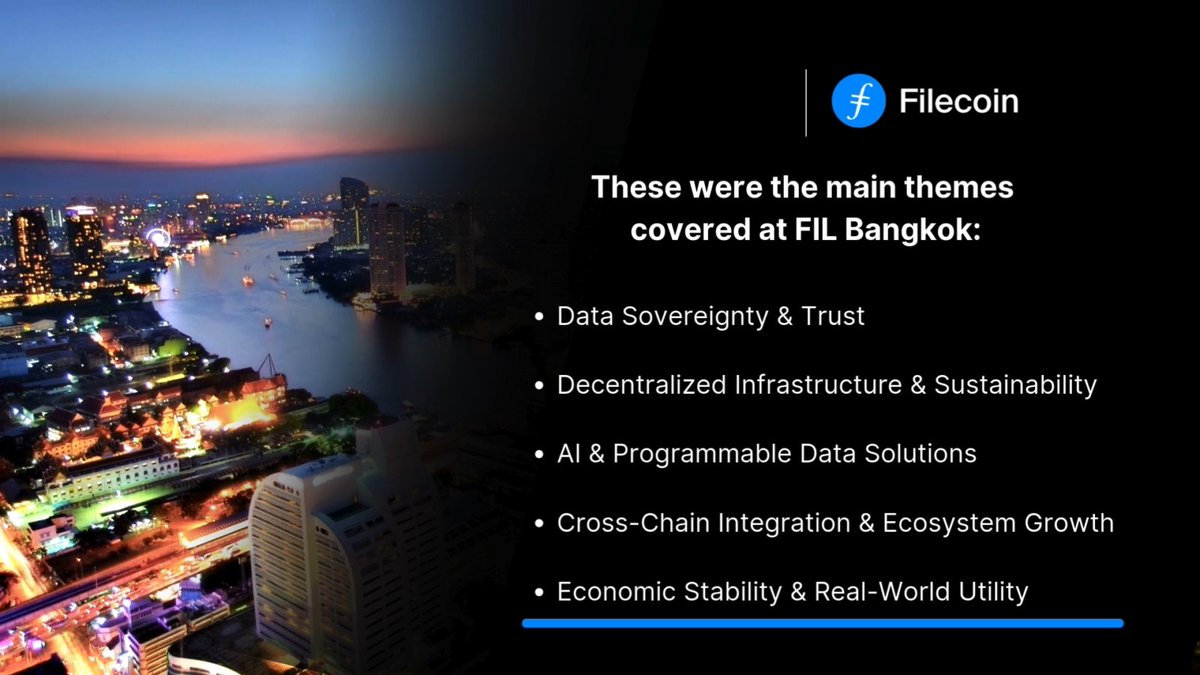 Filecoin

These were the main themes covered at FIL Bangkok:

• Data Sovereignty & Trust

• Decentralized Infrastructure & Sustainability

• AI & Programmable Data Solutions

• Cross-Chain Integration & Ecosystem Growth

• Economic Stability & Real-World Utility